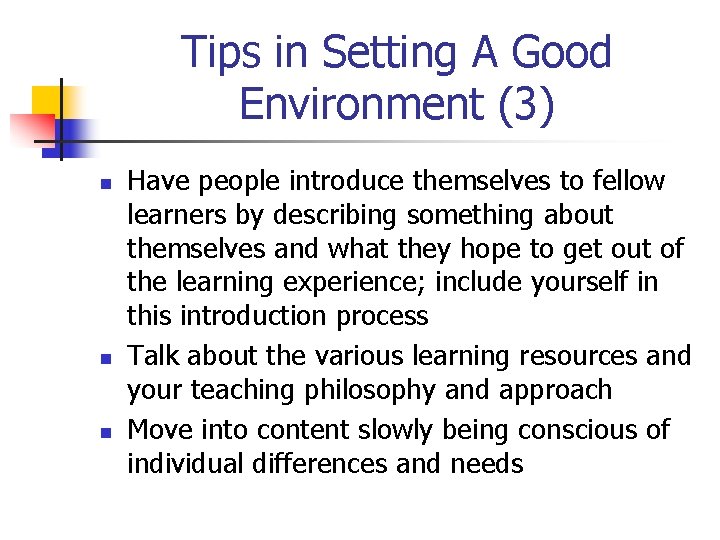 Tips in Setting A Good Environment (3)

- Have people introduce themselves to fellow learners by describing something about themselves and what they hope to get out of the learning experience; include yourself in this introduction process
- Talk about the various learning resources and your teaching philosophy and approach
- Move into content slowly being conscious of individual differences and needs